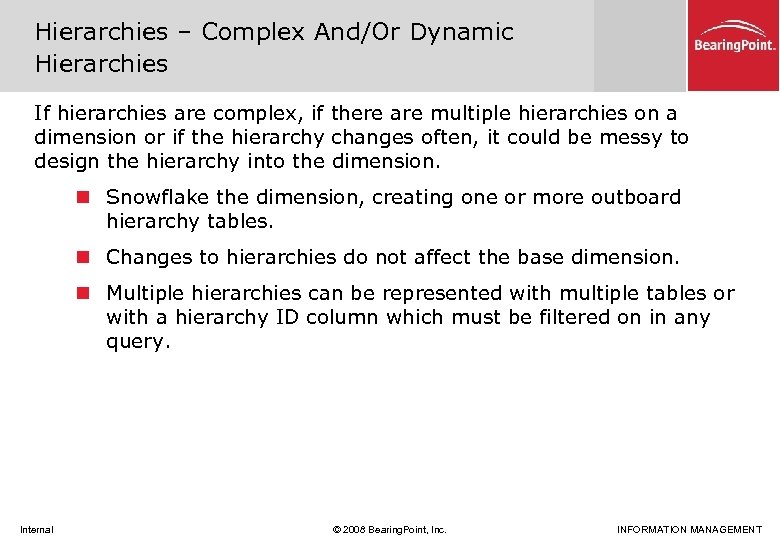 Hierarchies – Complex And/Or Dynamic Hierarchies

BearingPoint.

If hierarchies are complex, if there are multiple hierarchies on a dimension or if the hierarchy changes often, it could be messy to design the hierarchy into the dimension.

Snowflake the dimension, creating one or more outboard hierarchy tables.

Changes to hierarchies do not affect the base dimension.

Multiple hierarchies can be represented with multiple tables or with a hierarchy ID column which must be filtered on in any query.

Internal

© 2008 BearingPoint, Inc.

INFORMATION MANAGEMENT